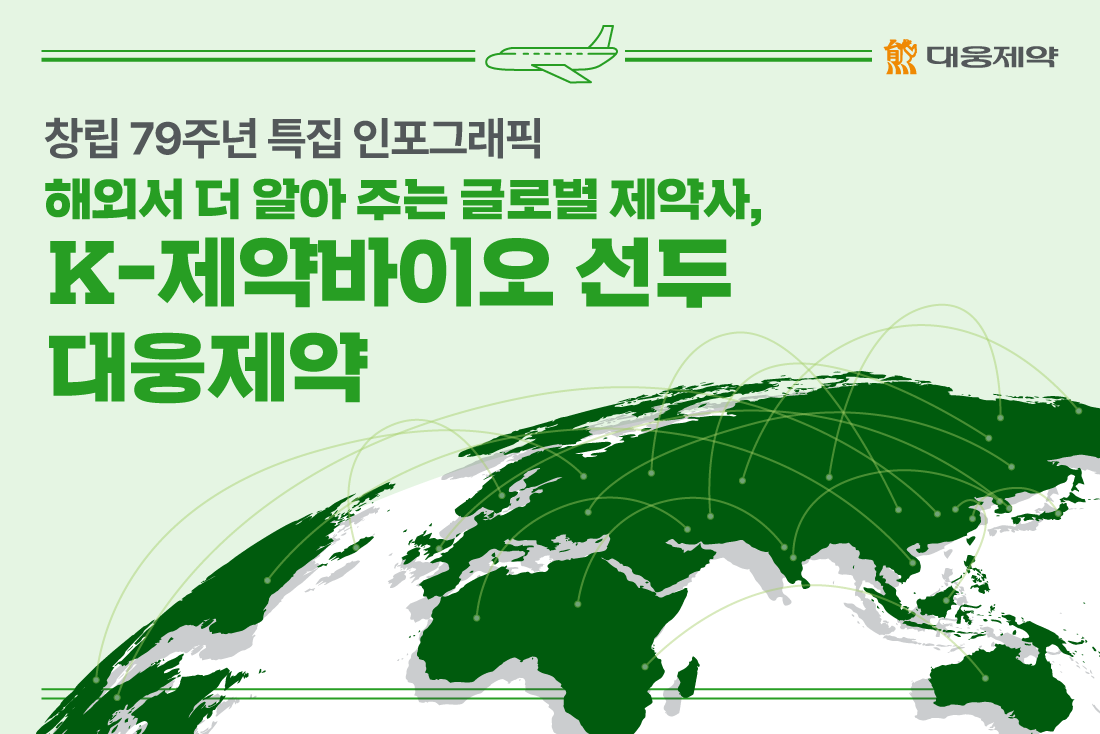 대웅제약

창립 79주년 특집 인포그래픽

해외서 더 알아 주는 글로벌 제약사,

K-제약바이오 선두

대웅제약